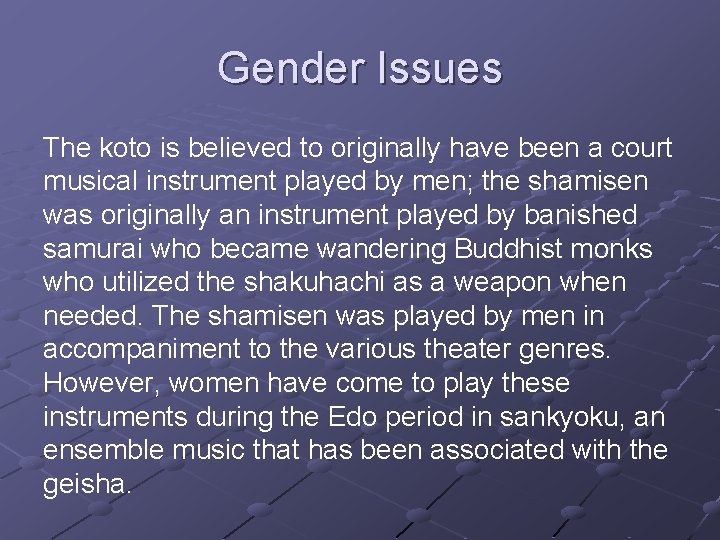 Gender Issues

The koto is believed to originally have been a court musical instrument played by men; the shamisen was originally an instrument played by banished samurai who became wandering Buddhist monks who utilized the shakuhachi as a weapon when needed. The shamisen was played by men in accompaniment to the various theater genres. However, women have come to play these instruments during the Edo period in sankyoku, an ensemble music that has been associated with the geisha.